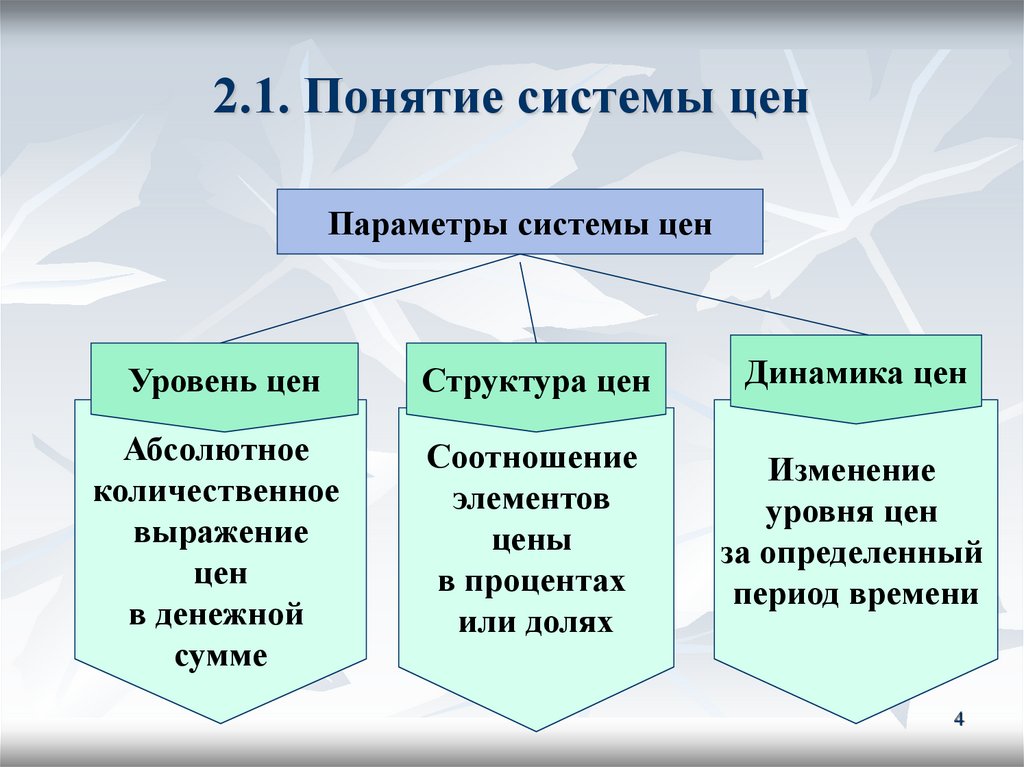 2.1. Понятие системы цен

Параметры системы цен

Уровень цен

Абсолютное количественное выражение цен в денежной сумме

Структура цен

Соотношение элементов цены в процентах или долях

Динамика цен

Изменение уровня цен за определенный период времени

4